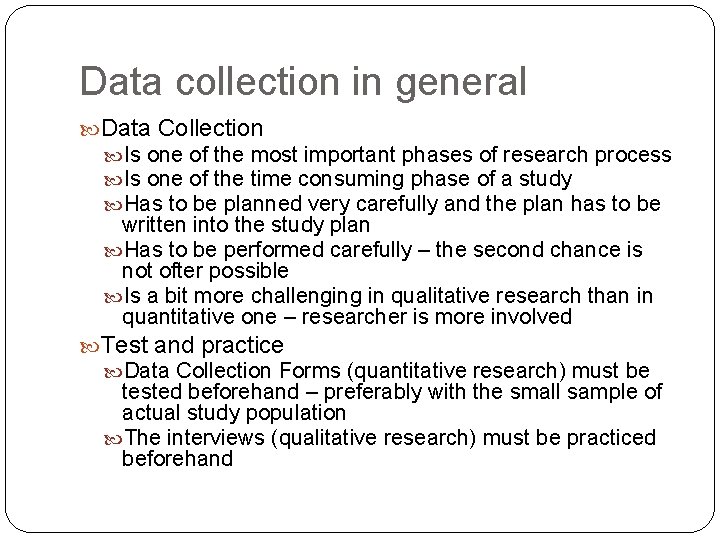 Data collection in general

Data Collection

Is one of the most important phases of research process

Is one of the time consuming phase of a study

Has to be planned very carefully and the plan has to be written into the study plan

Has to be performed carefully – the second chance is not ofter possible

Is a bit more challenging in qualitative research than in quantitative one – researcher is more involved

Test and practice

Data Collection Forms (quantitative research) must be tested beforehand – preferably with the small sample of actual study population

The interviews (qualitative research) must be practiced beforehand